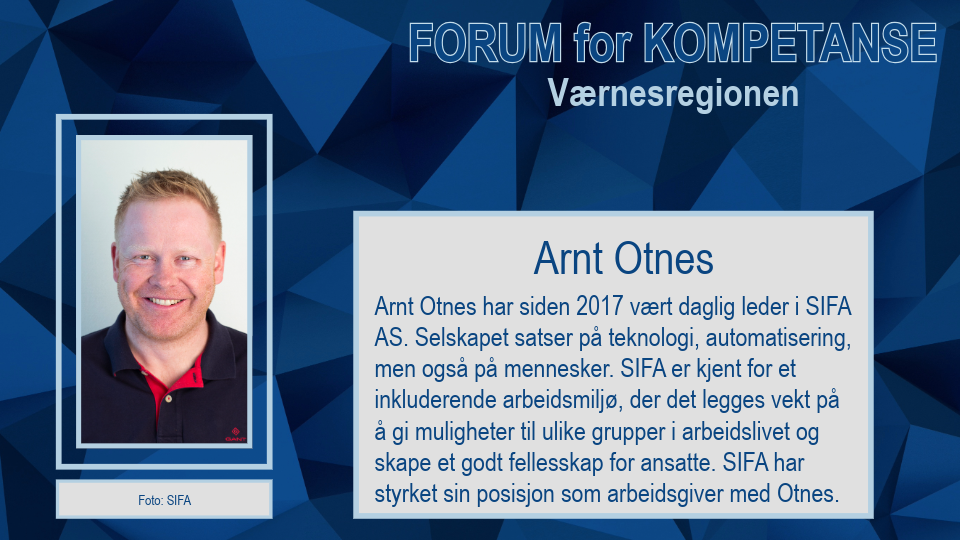 FORUM for KOMPETANSE
Værnesregionen

Arnt Otnes

Arnt Otnes har siden 2017 vært daglig leder i SIFA AS. Selskapet satser på teknologi, automatisering, men også på mennesker. SIFA er kjent for et inkluderende arbeidsmiljø, der det legges vekt på å gi muligheter til ulike grupper i arbeidslivet og skape et godt fellesskap for ansatte. SIFA har styrket sin posisjon som arbeidsgiver med Otnes.

Foto: SIFA